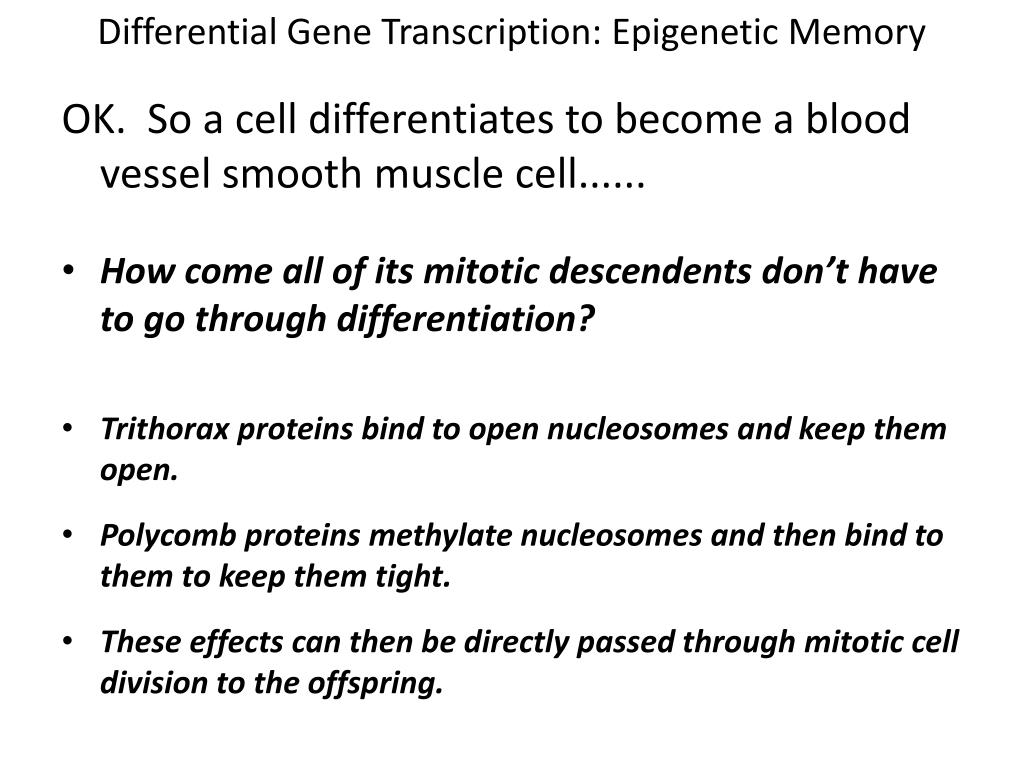 Differential Gene Transcription: Epigenetic Memory

OK. So a cell differentiates to become a blood vessel smooth muscle cell......

• How come all of its mitotic descendents don't have to go through differentiation?

• Trithorax proteins bind to open nucleosomes and keep them open.

• Polycomb proteins methylate nucleosomes and then bind to them to keep them tight.

• These effects can then be directly passed through mitotic cell division to the offspring.